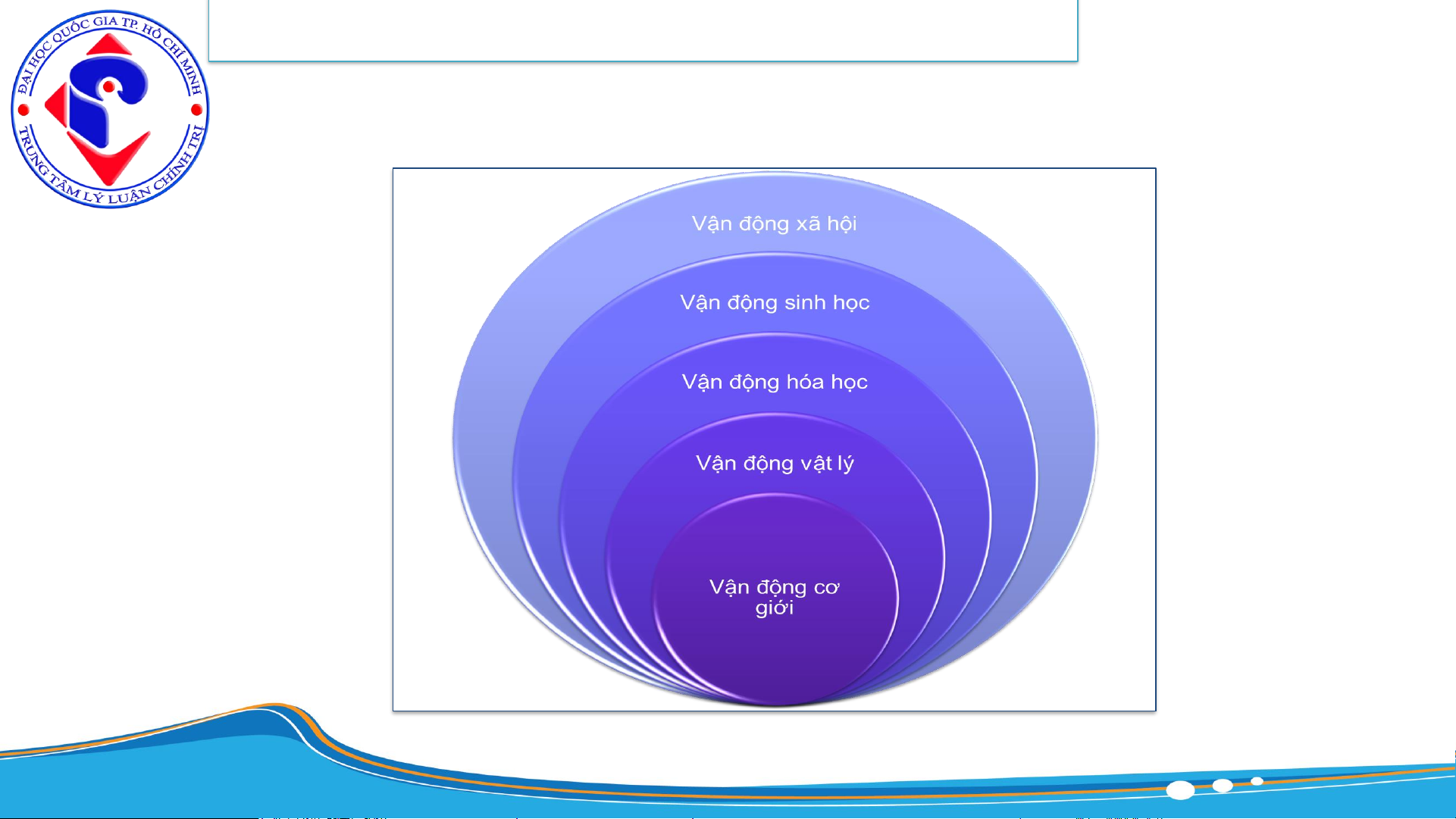 ĐẠI HỌC QUỐC GIA TP. HỒ CHÍ MINH
TRUNG TÂM LÝ LUẬN CHÍNH TRỊ

Vận động xã hội

Vận động sinh học

Vận động hóa học

Vận động vật lý

Vận động cơ giới